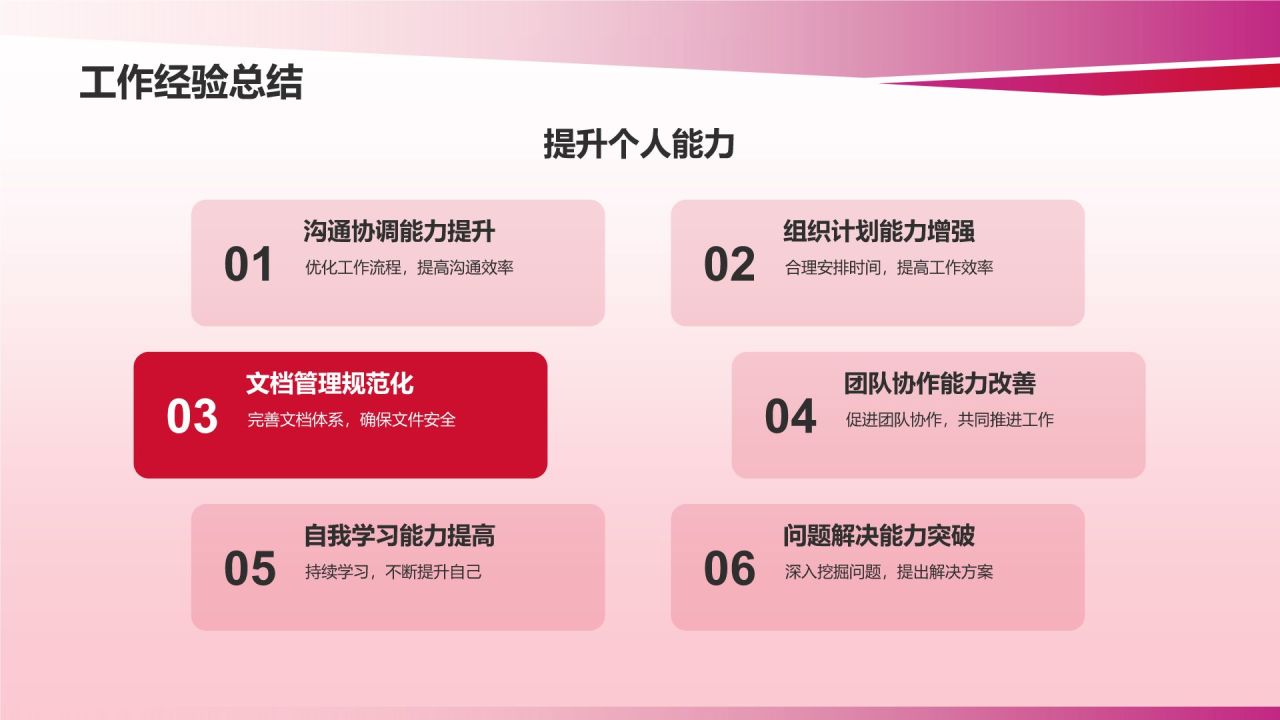 工作经验总结

提升个人能力

01
沟通协调能力提升
优化工作流程，提高沟通效率

02
组织计划能力增强
合理安排时间，提高工作效率

03
文档管理规范化
完善文档体系，确保文件安全

04
团队协作能力改善
促进团队协作，共同推进工作

05
自我学习能力提高
持续学习，不断提升自己

06
问题解决能力突破
深入挖掘问题，提出解决方案